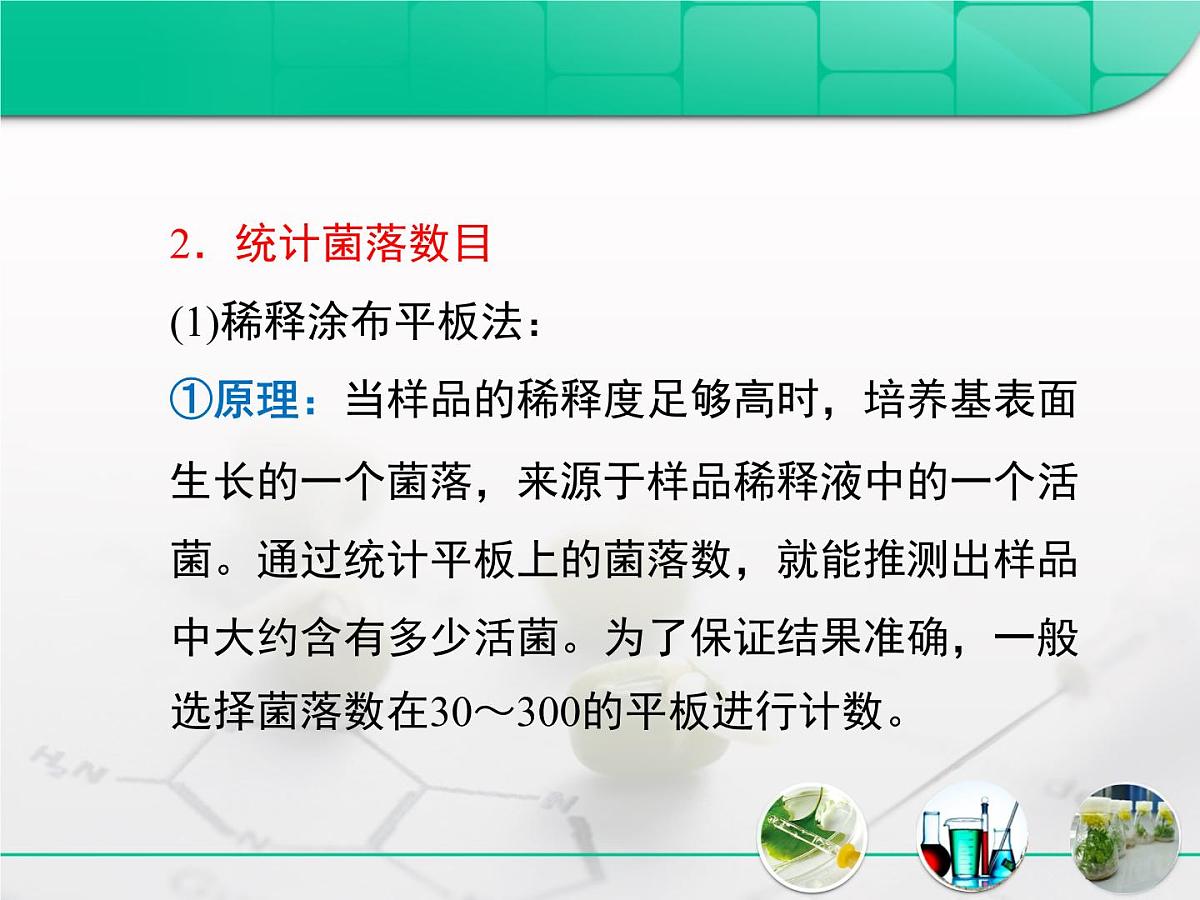 2．统计菌落数目

(1)稀释涂布平板法：

①原理：当样品的稀释度足够高时，培养基表面生长的一个菌落，来源于样品稀释液中的一个活菌。通过统计平板上的菌落数，就能推测出样品中大约含有多少活菌。为了保证结果准确，一般选择菌落数在30～300的平板进行计数。